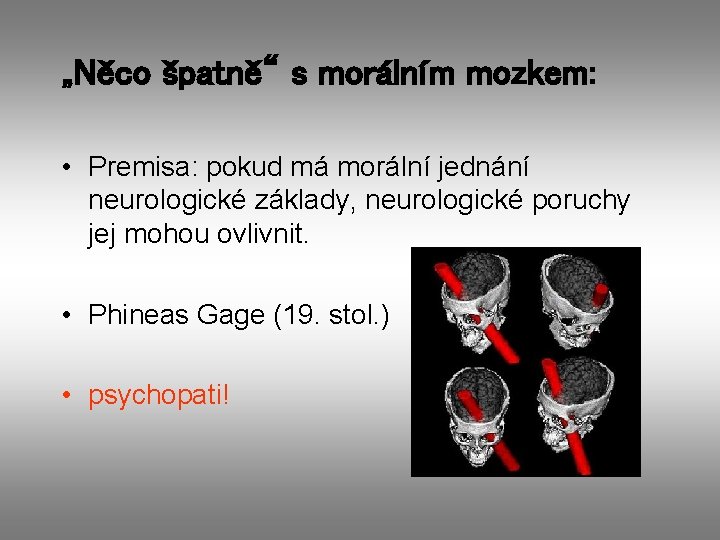 „Něco špatně“ s morálním mozkem:

• Premisa: pokud má morální jednání neurologické základy, neurologické poruchy jej mohou ovlivnit.

• Phineas Gage (19. stol.)

• psychopati!